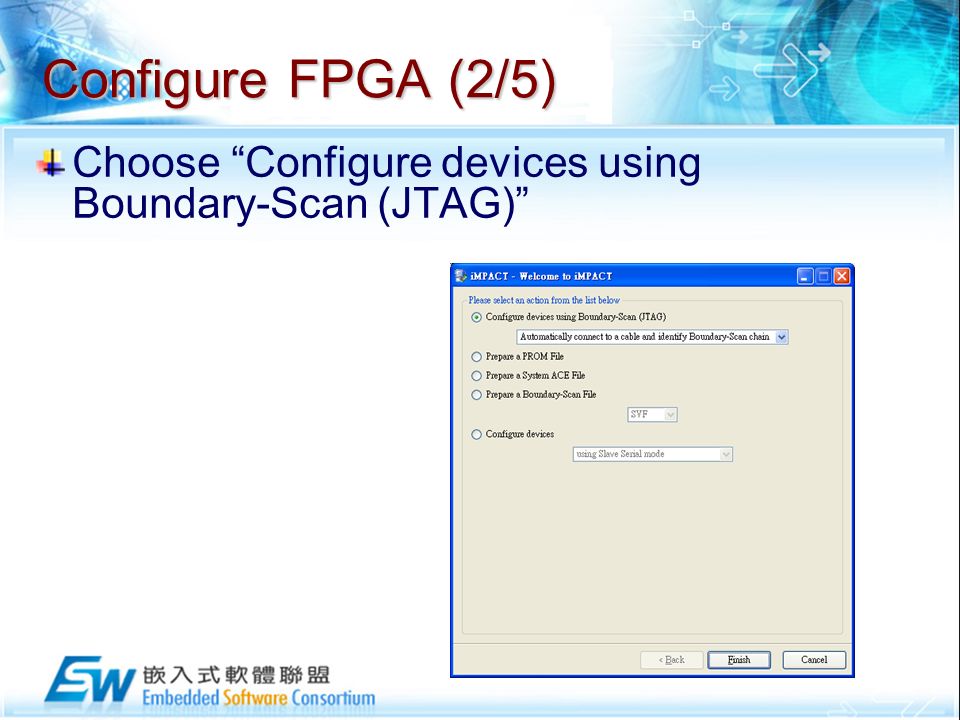 Configure FPGA (2/5)

Choose “Configure devices using Boundary-Scan (JTAG)”

iMPACT - Welcome to iMPACT

Please select an action from the list below

Configure devices using Boundary-Scan (JTAG)

Automatically connect to a cable and identify Boundary-Scan chain

Prepare a PROM File

Prepare a System ACE File

Prepare a Boundary-Scan File

SVF

Configure devices

using Slave Serial mode

< Back

Finish

Cancel

ESW 嵌入式軟體聯盟
Embedded Software Consortium